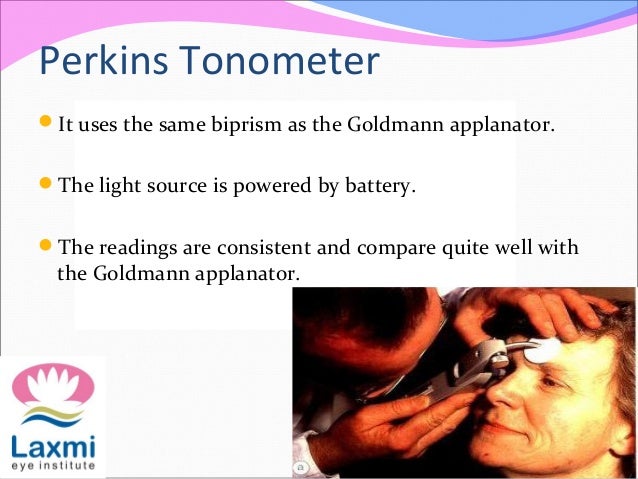 Perkins Tonometer

It uses the same biprism as the Goldmann applanator.

The light source is powered by battery.

The readings are consistent and compare quite well with the Goldmann applanator.

Laxmi
eye institute

a